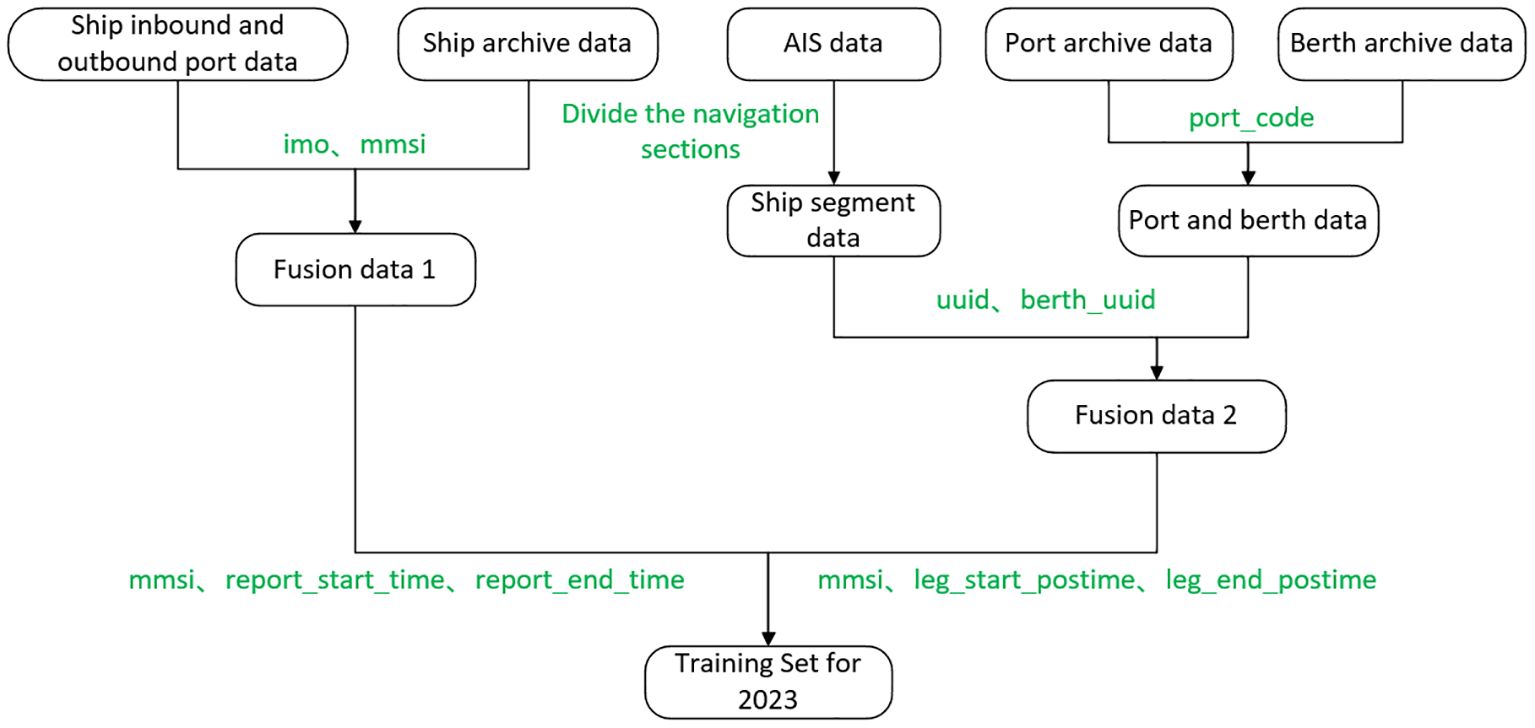 Ship inbound and outbound port data

Ship archive data

AIS data

Port archive data

Berth archive data

imo、mmsi

Divide the navigation sections

port_code

Ship segment data

Port and berth data

Fusion data 1

uuid、berth_uuid

Fusion data 2

mmsi、report_start_time、report_end_time

mmsi、leg_start_postime、leg_end_postime

Training Set for 2023